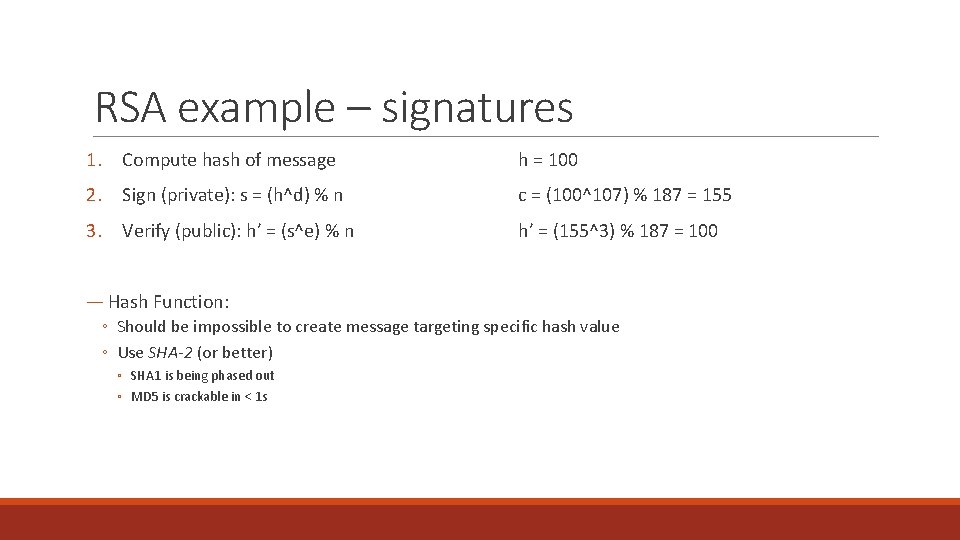 RSA example – signatures

1. Compute hash of message

2. Sign (private): s = (h^d) % n

3. Verify (public): h’ = (s^e) % n

h = 100

c = (100^107) % 187 = 155

h’ = (155^3) % 187 = 100

— Hash Function:

◦ Should be impossible to create message targeting specific hash value

◦ Use SHA-2 (or better)

◦ SHA1 is being phased out

◦ MD5 is crackable in < 1s